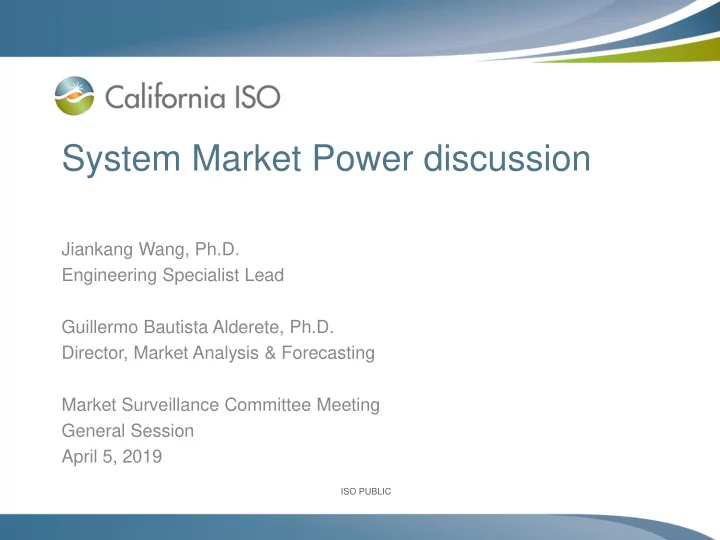 California ISO

System Market Power discussion

Jiankang Wang, Ph.D.
Engineering Specialist Lead

Guillermo Bautista Alderete, Ph.D.
Director, Market Analysis & Forecasting

Market Surveillance Committee Meeting
General Session
April 5, 2019

ISO PUBLIC